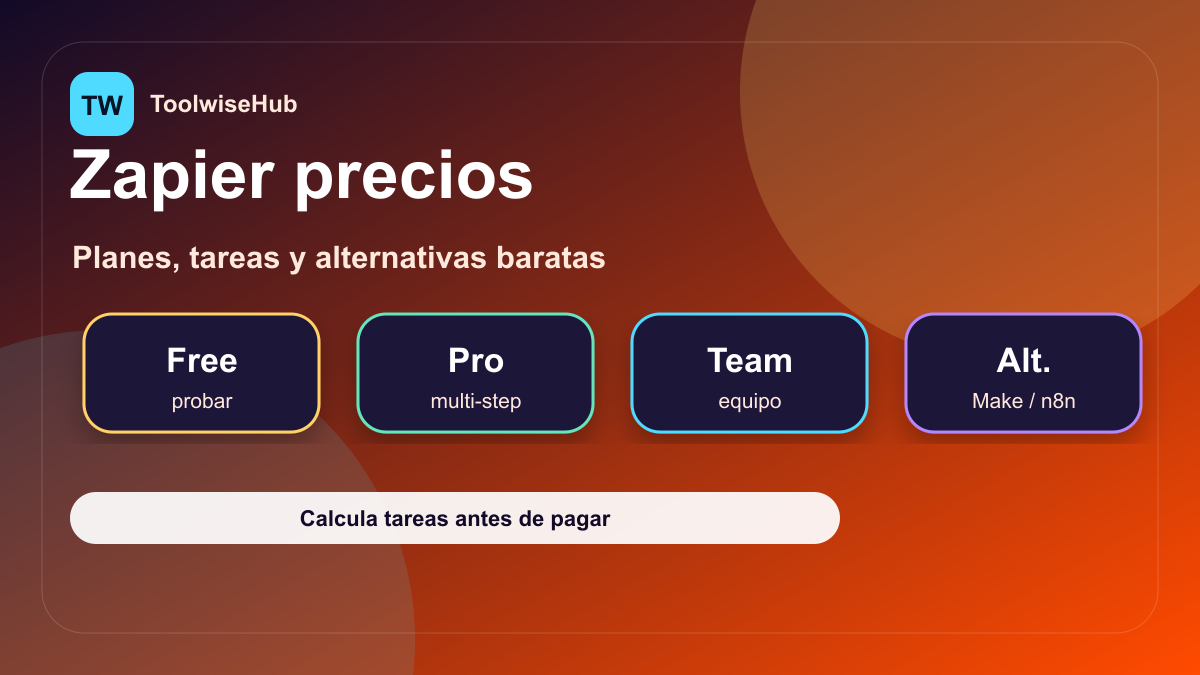 TW
ToolwiseHub

Zapier precios

Planes, tareas y alternativas baratas

Free
probar

Pro
multi-step

Team
equipo

Alt.
Make / n8n

Calcula tareas antes de pagar